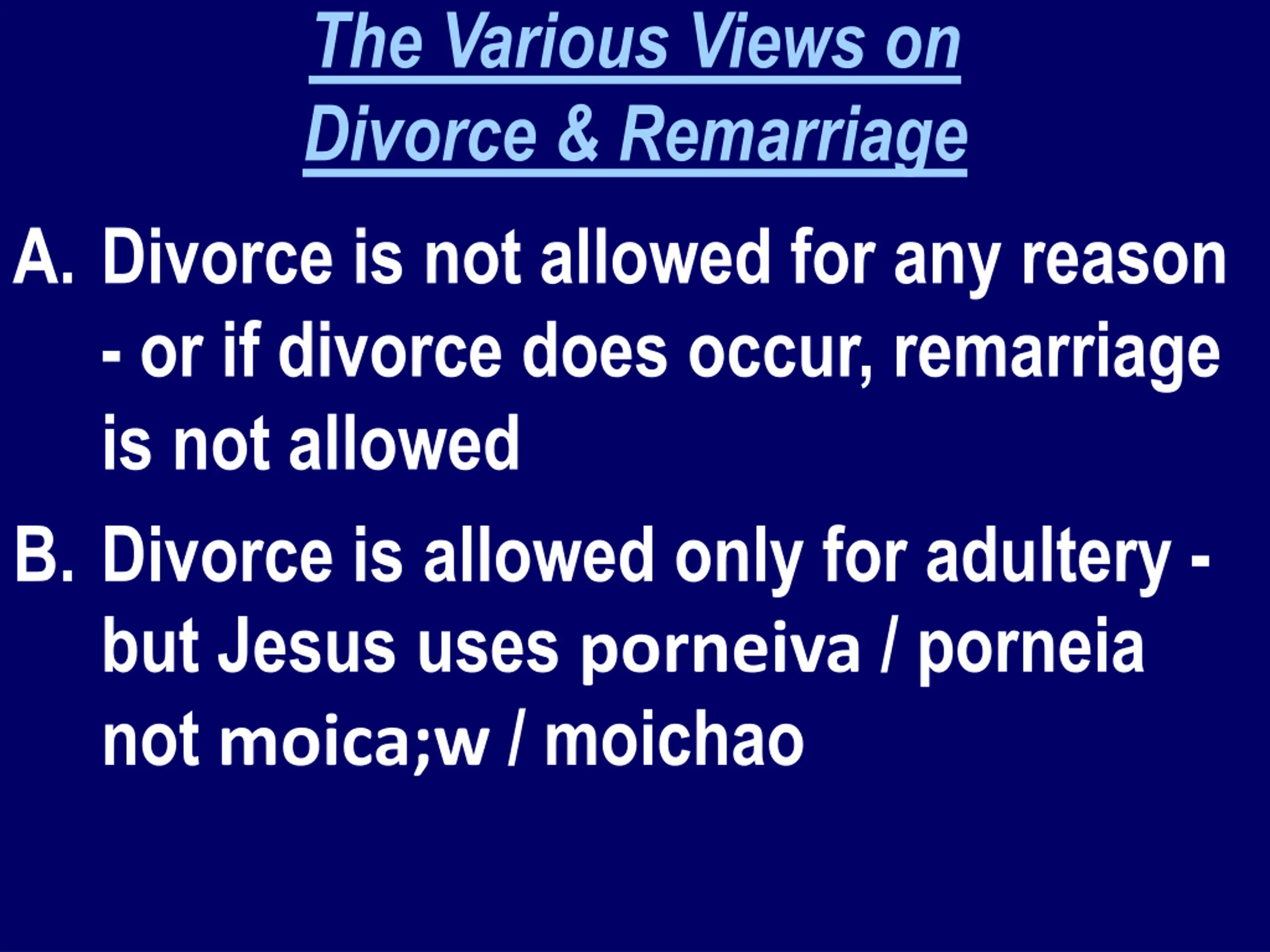 The Various Views on Divorce & Remarriage

A. Divorce is not allowed for any reason - or if divorce does occur, remarriage is not allowed

B. Divorce is allowed only for adultery - but Jesus uses porneiva / porneia not moica;w / moichao